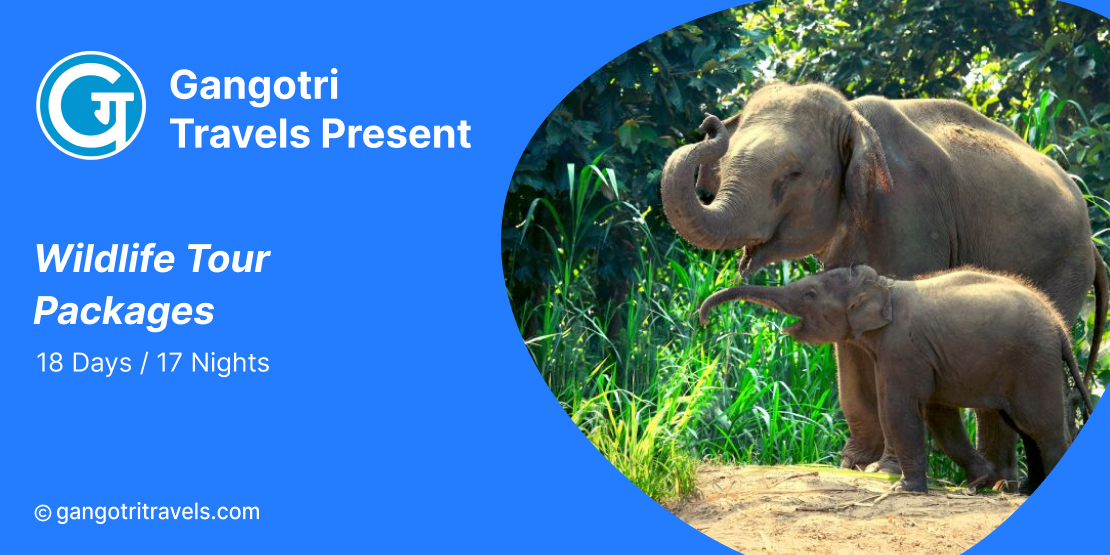 Gangotri Travels Present

Wildlife Tour Packages

18 Days / 17 Nights

© gangotritravels.com